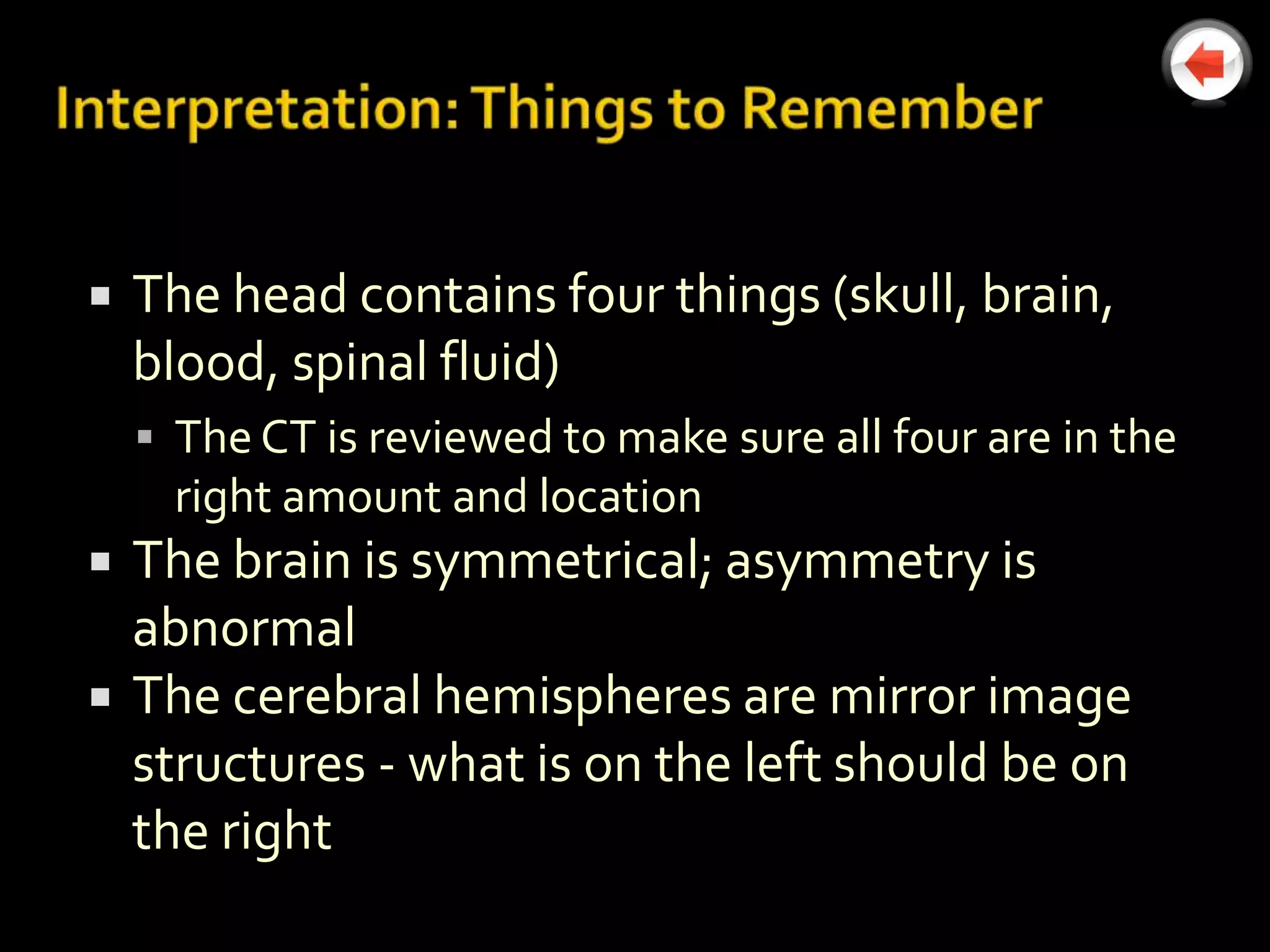 Interpretation: Things to Remember

▪ The head contains four things (skull, brain, blood, spinal fluid)

▪ The CT is reviewed to make sure all four are in the right amount and location

▪ The brain is symmetrical; asymmetry is abnormal

▪ The cerebral hemispheres are mirror image structures - what is on the left should be on the right